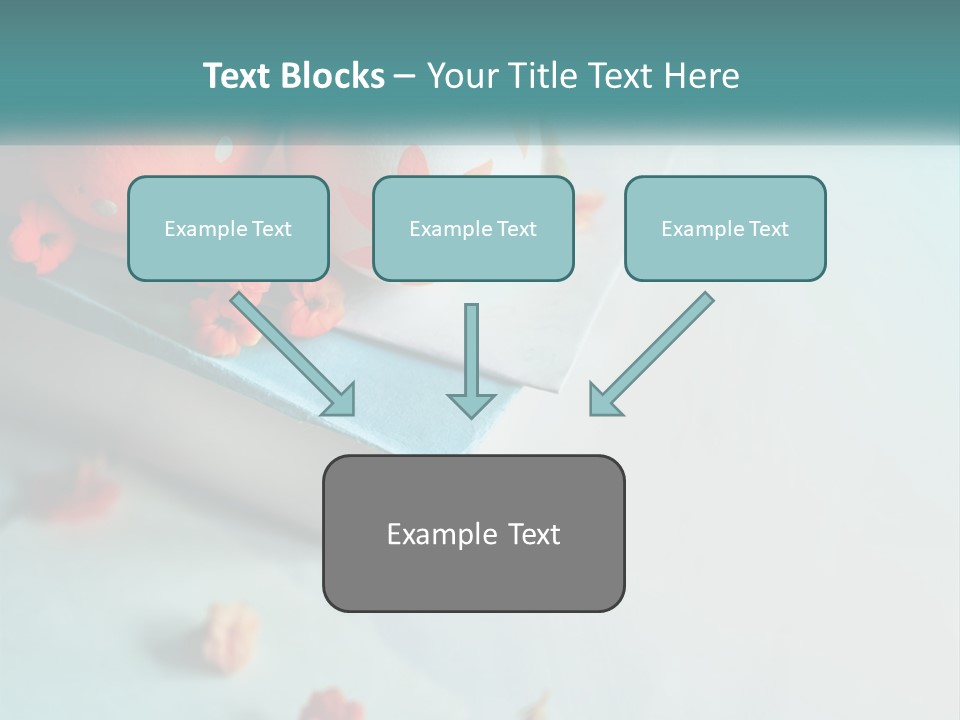 Text Blocks – Your Title Text Here

Example Text

Example Text

Example Text

Example Text